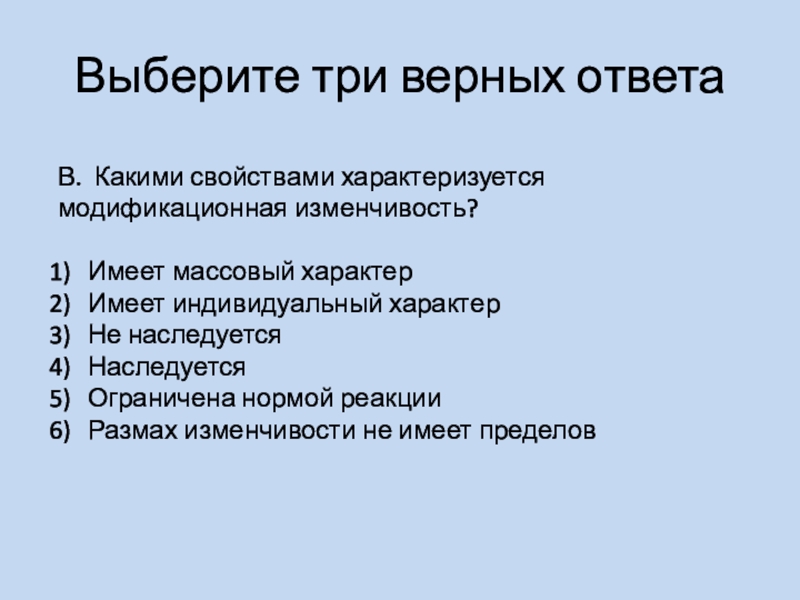 Выберите три верных ответа

В. Какими свойствами характеризуется модификационная изменчивость?

1) Имеет массовый характер
2) Имеет индивидуальный характер
3) Не наследуется
4) Наследуется
5) Ограничена нормой реакции
6) Размах изменчивости не имеет пределов